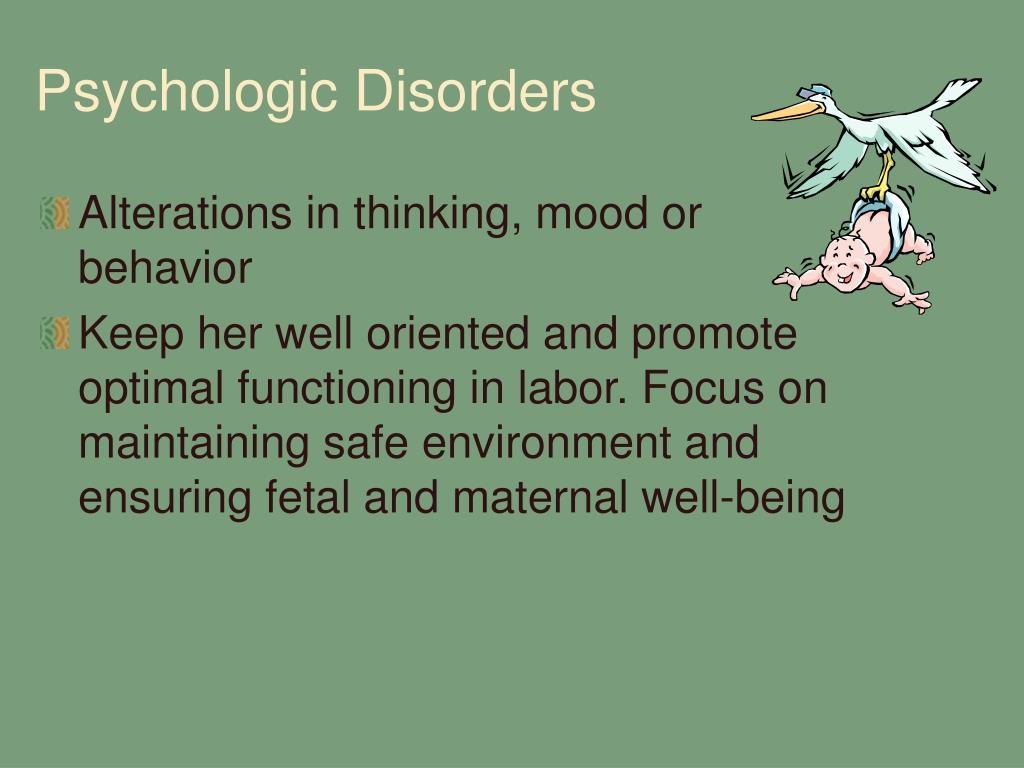 Psychologic Disorders

Alterations in thinking, mood or behavior

Keep her well oriented and promote optimal functioning in labor. Focus on maintaining safe environment and ensuring fetal and maternal well-being